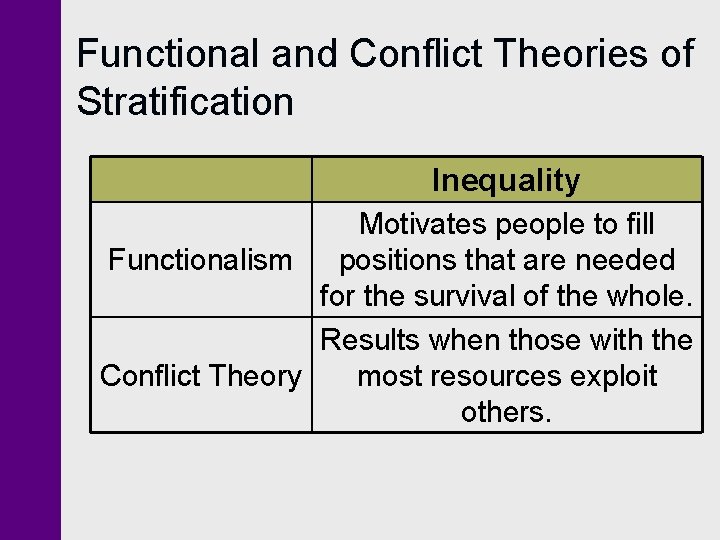 Functional and Conflict Theories of Stratification

| | Inequality |
|---|---|
| Functionalism | Motivates people to fill positions that are needed for the survival of the whole. |
| Conflict Theory | Results when those with the most resources exploit others. |